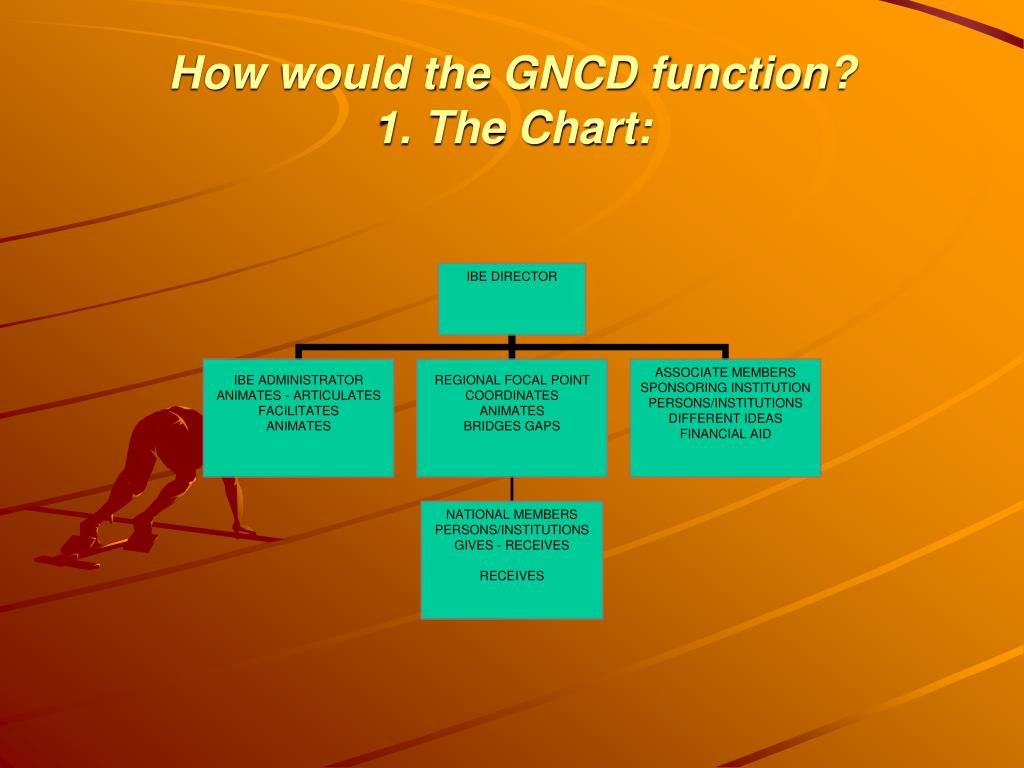 How would the GNCD function?
1. The Chart:

IBE DIRECTOR

IBE ADMINISTRATOR
ANIMATES - ARTICULATES
FACILITATES
ANIMATES

REGIONAL FOCAL POINT
COORDINATES
ANIMATES
BRIDGES GAPS

ASSOCIATE MEMBERS
SPONSORING INSTITUTION
PERSONS/INSTITUTIONS
DIFFERENT IDEAS
FINANCIAL AID

NATIONAL MEMBERS
PERSONS/INSTITUTIONS
GIVES - RECEIVES

RECEIVES